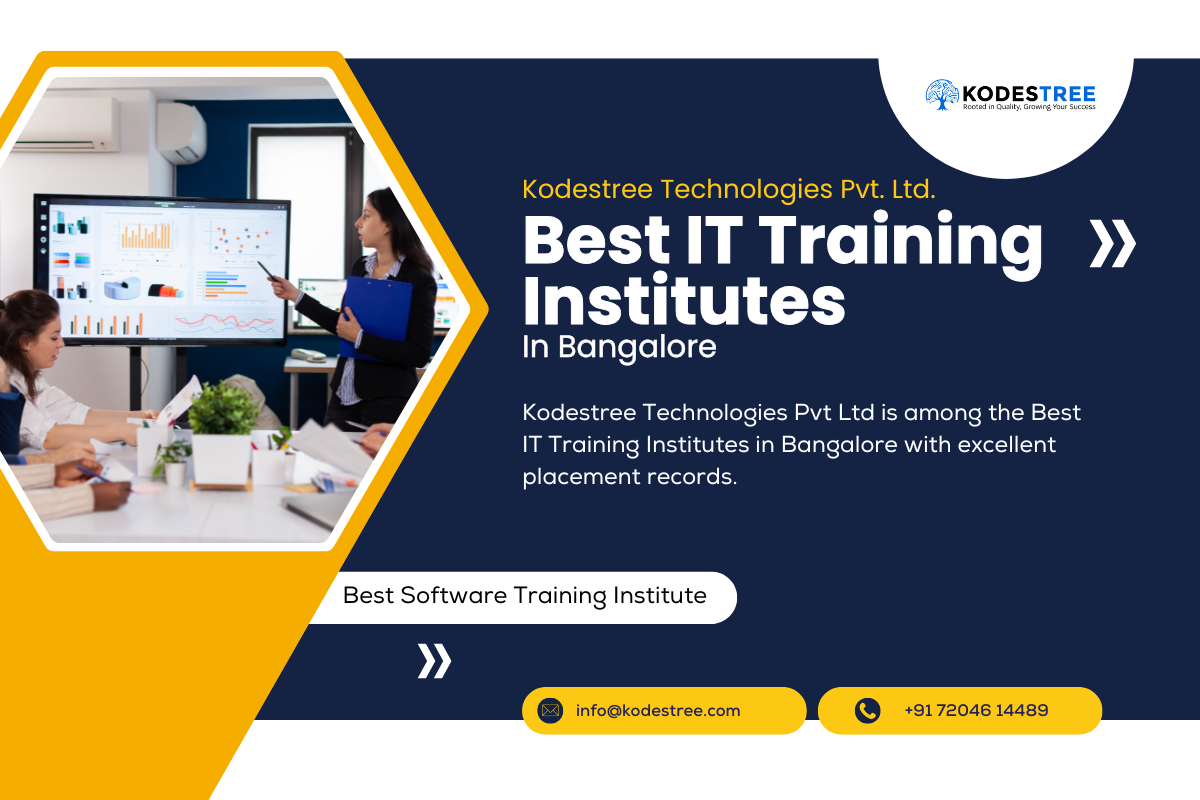 KODESTREE
Rooted in Quality, Growing Your Success

Kodestree Technologies Pvt. Ltd.

Best IT Training Institutes

In Bangalore

Kodestree Technologies Pvt Ltd is among the Best IT Training Institutes in Bangalore with excellent placement records.

Best Software Training Institute

info@kodestree.com

+91 72046 14489